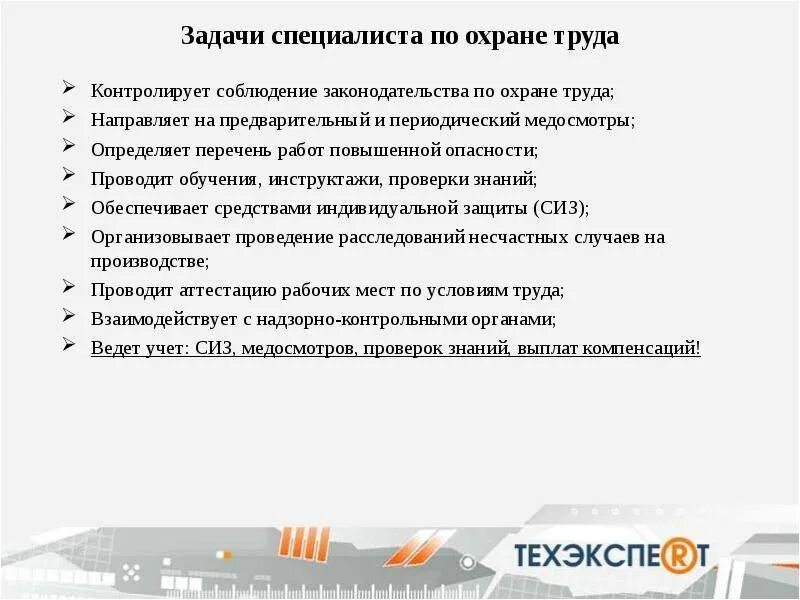 Задачи специалиста по охране труда

➢ Контролирует соблюдение законодательства по охране труда;
➢ Направляет на предварительный и периодический медосмотры;
➢ Определяет перечень работ повышенной опасности;
➢ Проводит обучения, инструктажи, проверки знаний;
➢ Обеспечивает средствами индивидуальной защиты (СИЗ);
➢ Организовывает проведение расследований несчастных случаев на производстве;
➢ Проводит аттестацию рабочих мест по условиям труда;
➢ Взаимодействует с надзорно-контрольными органами;
➢ Ведет учет: СИЗ, медосмотров, проверок знаний, выплат компенсаций!

ТЕХЭКСПЕRТ